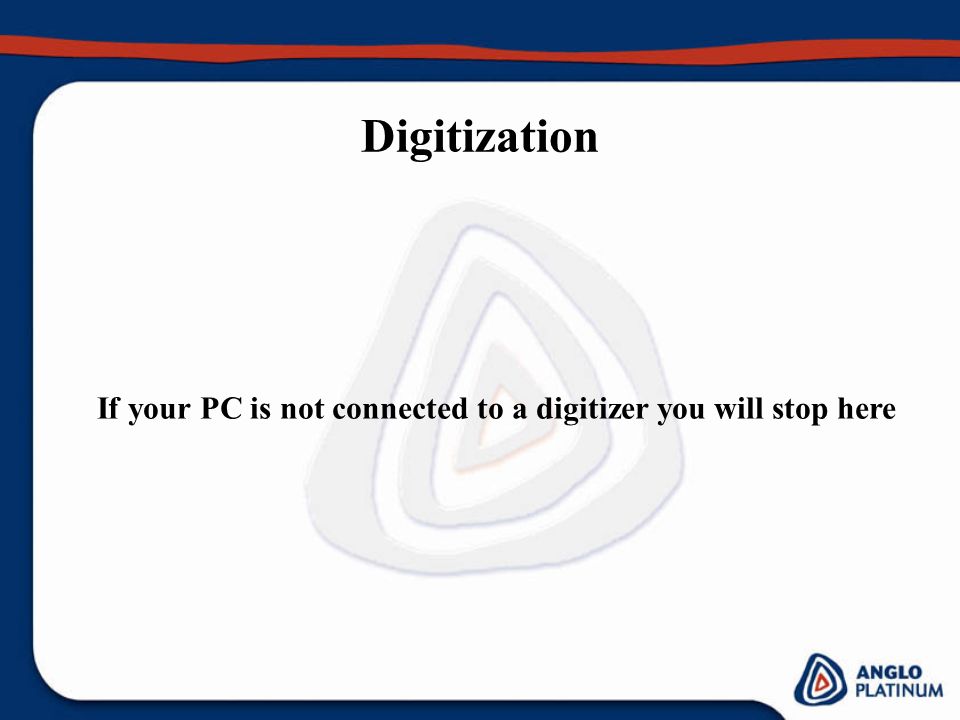 Digitization

If your PC is not connected to a digitizer you will stop here

ANGLO
PLATINUM